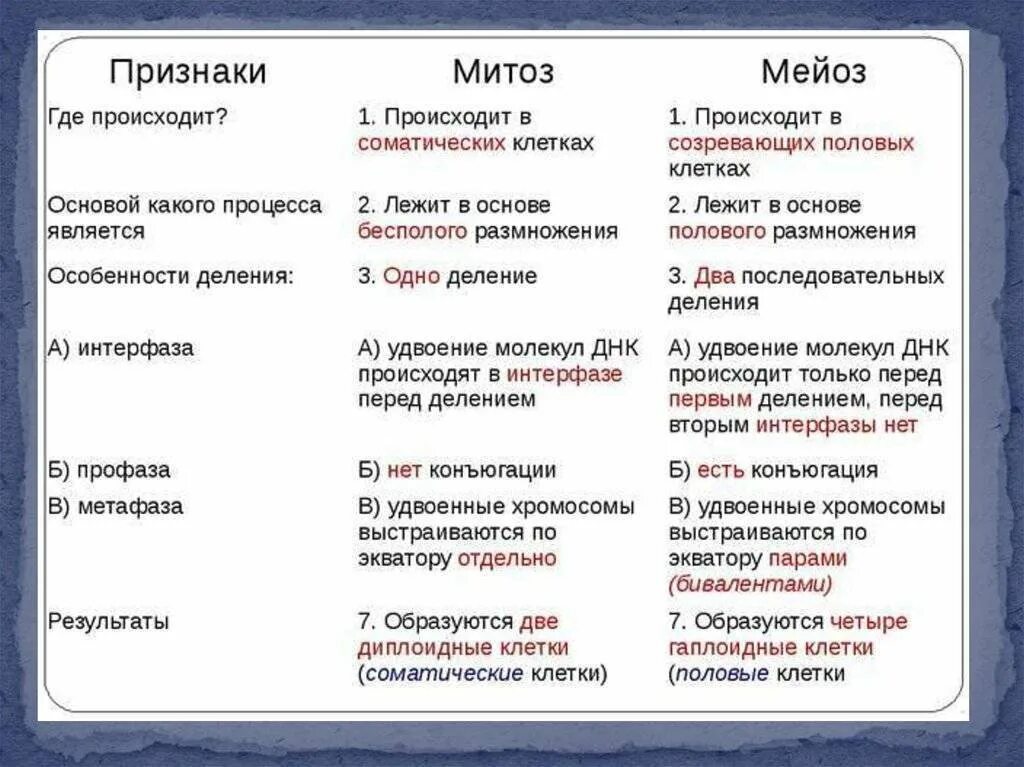 | Признаки | Митоз | Мейоз |
|---|---|---|
| Где происходит? | 1. Происходит в соматических клетках | 1. Происходит в созревающих половых клетках |
| Основой какого процесса является | 2. Лежит в основе бесполого размножения | 2. Лежит в основе полового размножения |
| Особенности деления: | 3. Одно деление | 3. Два последовательных деления |
| А) интерфаза | А) удвоение молекул ДНК происходят в интерфазе перед делением | А) удвоение молекул ДНК происходит только перед первым делением, перед вторым интерфазы нет |
| Б) профаза | Б) нет конъюгации | Б) есть конъюгация |
| В) метафаза | В) удвоенные хромосомы выстраиваются по экватору отдельно | В) удвоенные хромосомы выстраиваются по экватору парами (бивалентами) |
| Результаты | 7. Образуются две диплоидные клетки (соматические клетки) | 7. Образуются четыре гаплоидные клетки (половые клетки |